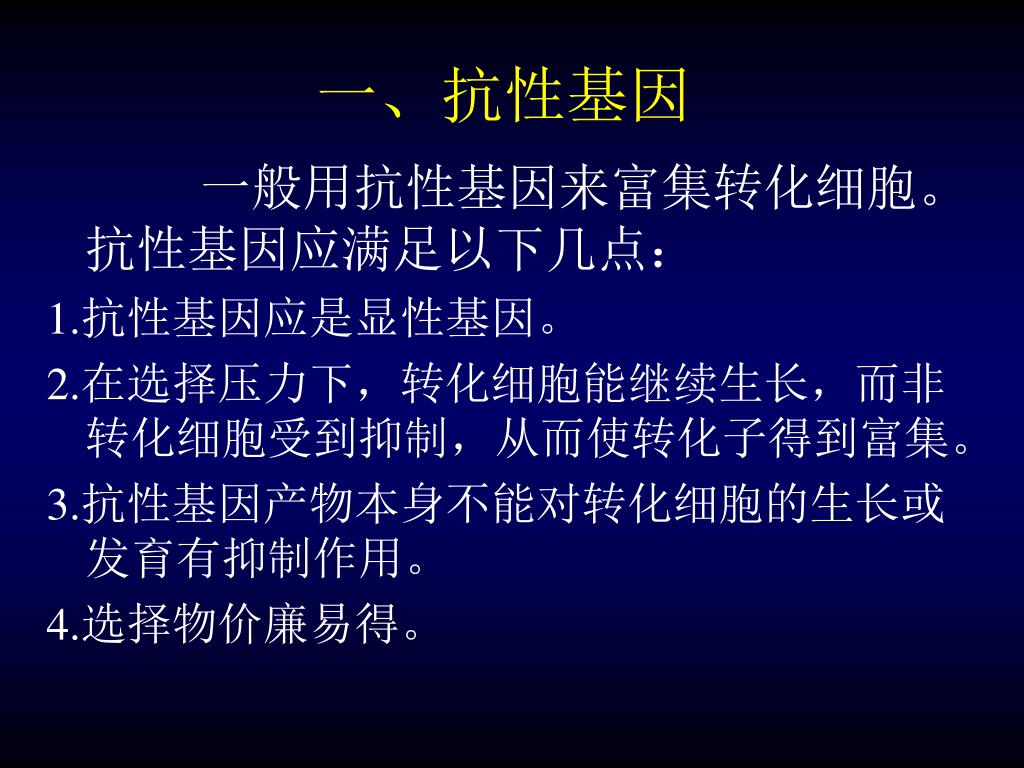 一、抗性基因

一般用抗性基因来富集转化细胞。抗性基因应满足以下几点：

1.抗性基因应是显性基因。

2.在选择压力下，转化细胞能继续生长，而非转化细胞受到抑制，从而使转化子得到富集。

3.抗性基因产物本身不能对转化细胞的生长或发育有抑制作用。

4.选择物价廉易得。